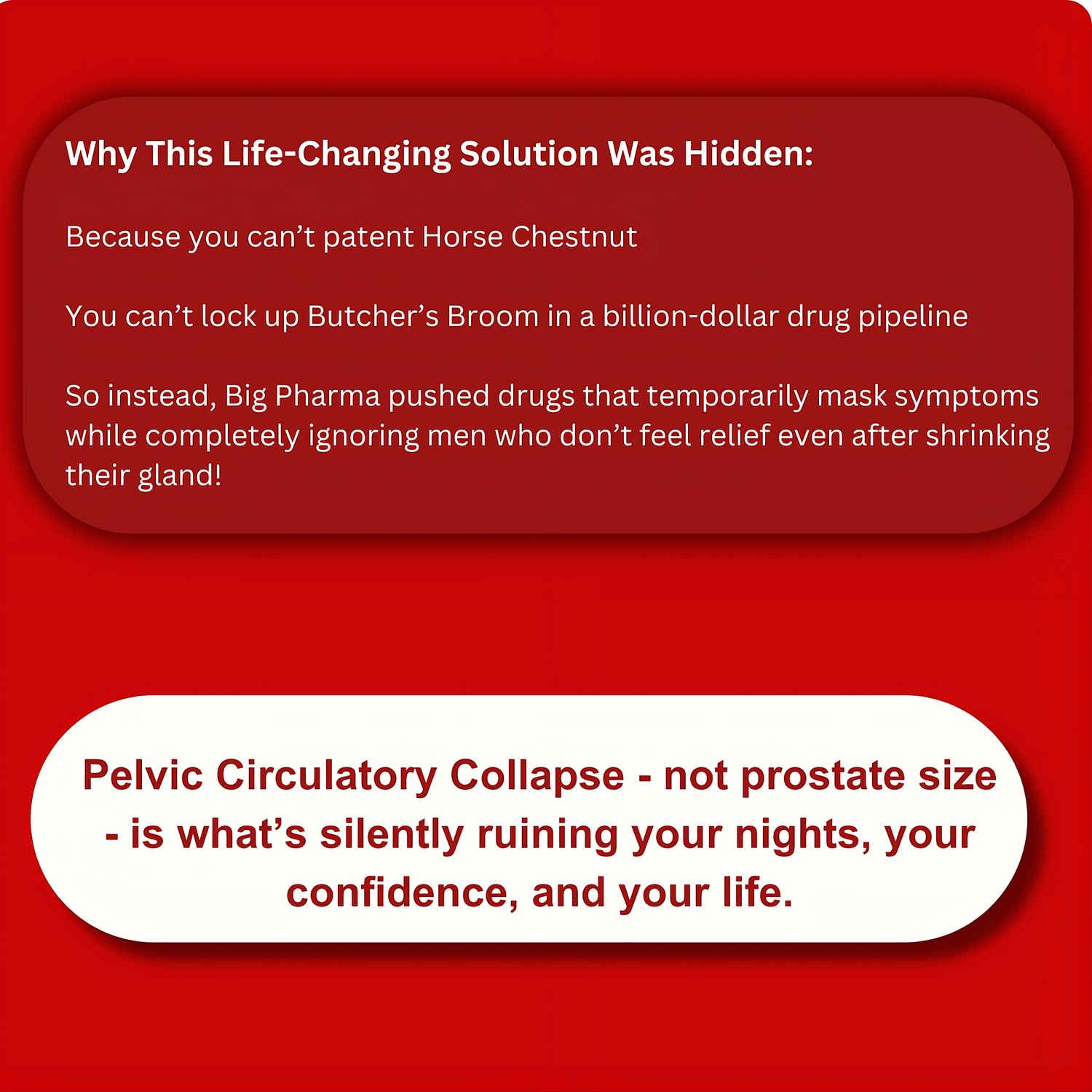 Why This Life-Changing Solution Was Hidden:

Because you can’t patent Horse Chestnut

You can’t lock up Butcher’s Broom in a billion-dollar drug pipeline

So instead, Big Pharma pushed drugs that temporarily mask symptoms while completely ignoring men who don’t feel relief even after shrinking their gland!

Pelvic Circulatory Collapse - not prostate size - is what’s silently ruining your nights, your confidence, and your life.